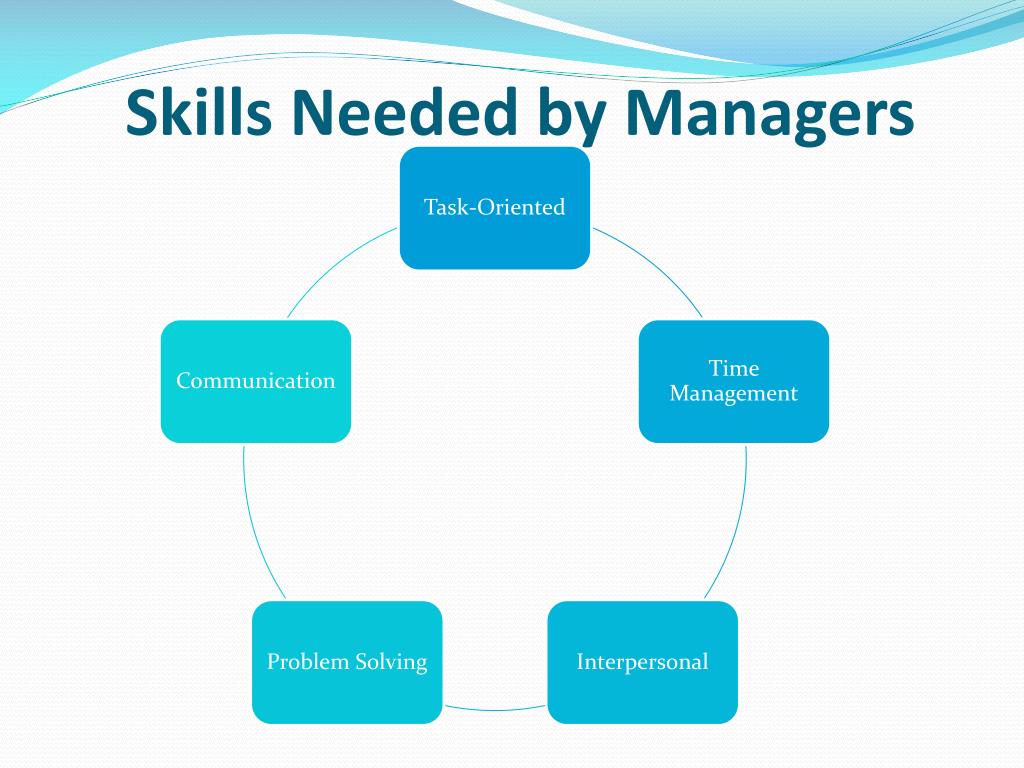 Skills Needed by Managers

Task-Oriented

Time Management

Interpersonal

Problem Solving

Communication